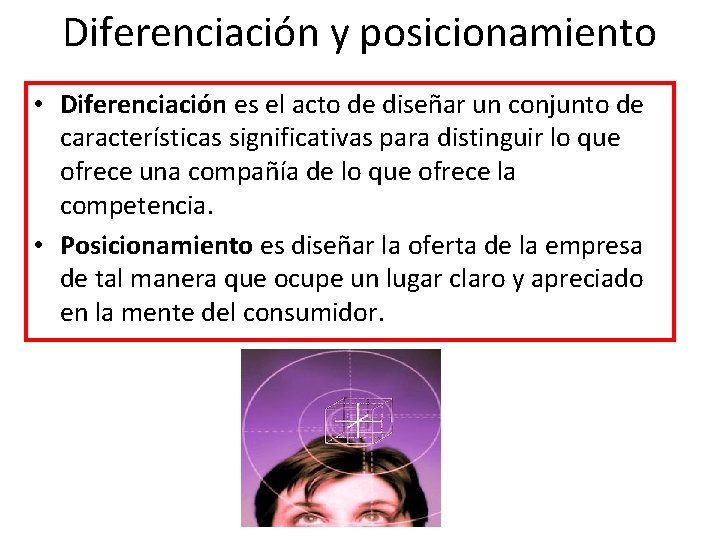 Diferenciación y posicionamiento

• Diferenciación es el acto de diseñar un conjunto de características significativas para distinguir lo que ofrece una compañía de lo que ofrece la competencia.

• Posicionamiento es diseñar la oferta de la empresa de tal manera que ocupe un lugar claro y apreciado en la mente del consumidor.